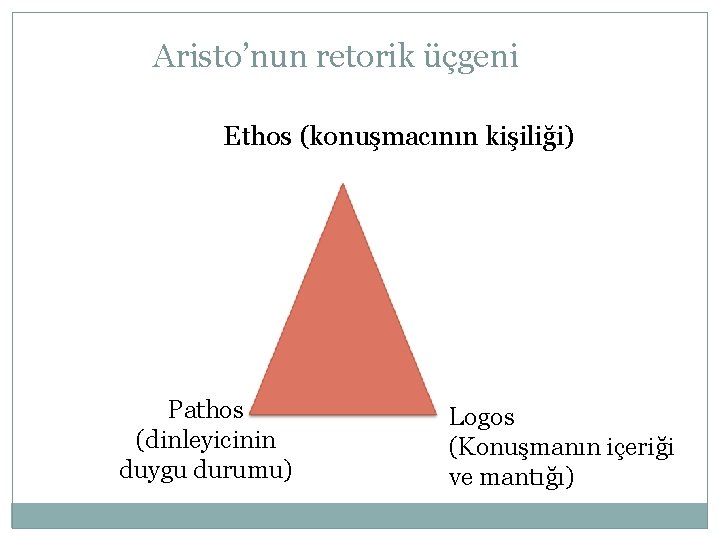 Aristo'nun retorik üçgeni

Ethos (konuşmacının kişiliği)

Pathos
(dinleyicinin
duygu durumu)

Logos
(Konuşmanın içeriği
ve mantığı)